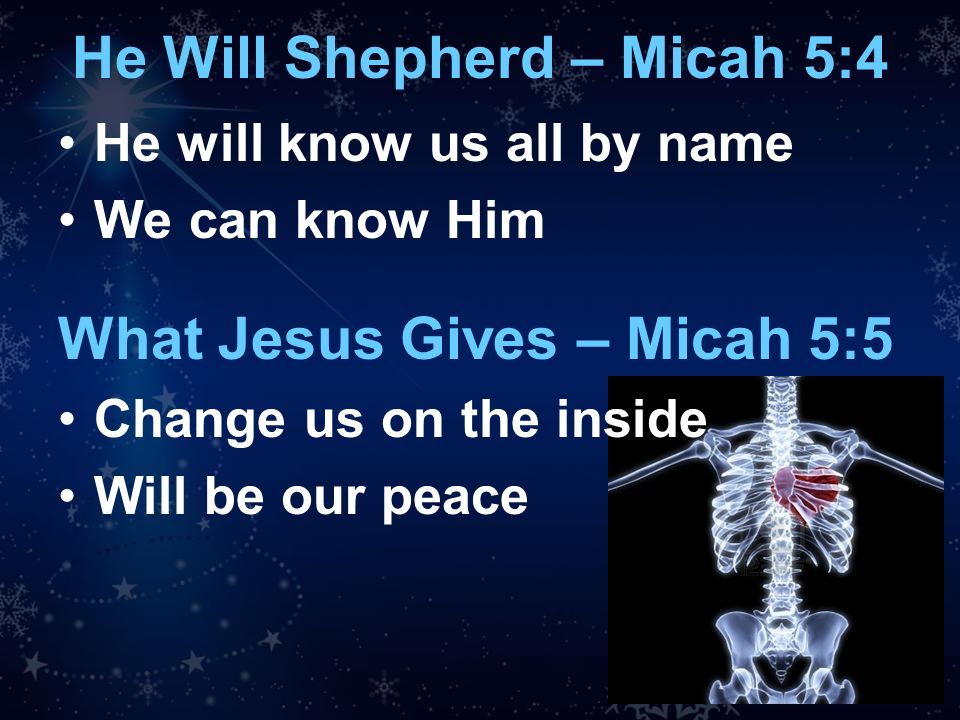 He Will Shepherd – Micah 5:4

• He will know us all by name
• We can know Him

What Jesus Gives – Micah 5:5

• Change us on the inside
• Will be our peace